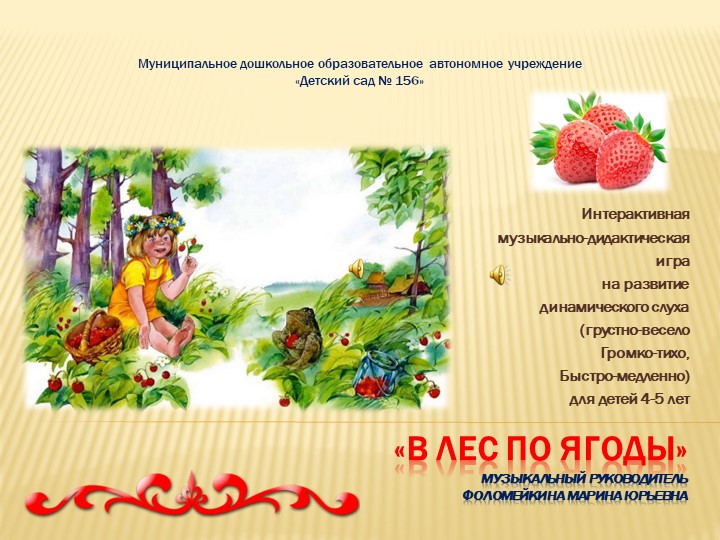 Муниципальное дошкольное образовательное автономное учреждение
«Детский сад № 156»

Интерактивная
музыкально-дидактическая
игра
на развитие
динамического слуха
(грустно-весело
Громко-тихо,
Быстро-медленно)
для детей 4-5 лет

«В ЛЕС ПО ЯГОДЫ»

МУЗЫКАЛЬНЫЙ РУКОВОДИТЕЛЬ
ФОЛОМЕЙКИНА МАРИНА ЮРЬЕВНА